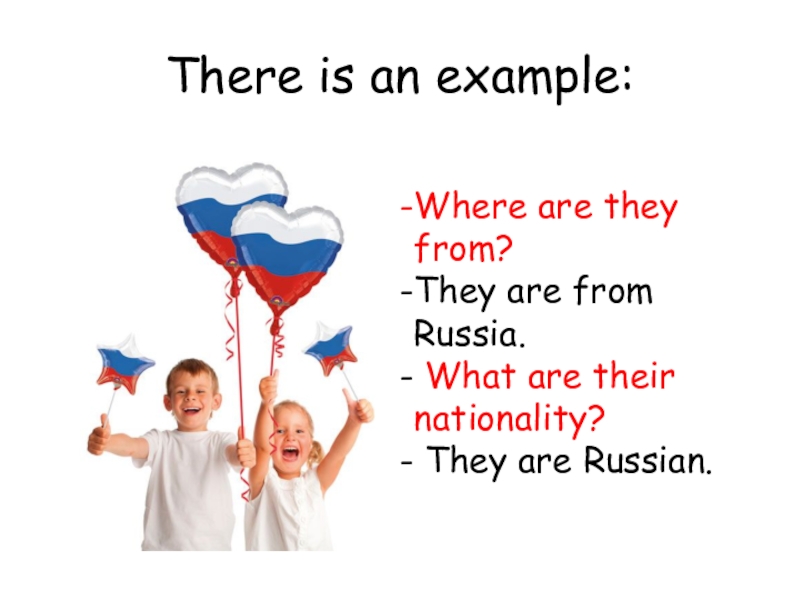 There is an example:

-Where are they from?
-They are from Russia.
- What are their nationality?
- They are Russian.